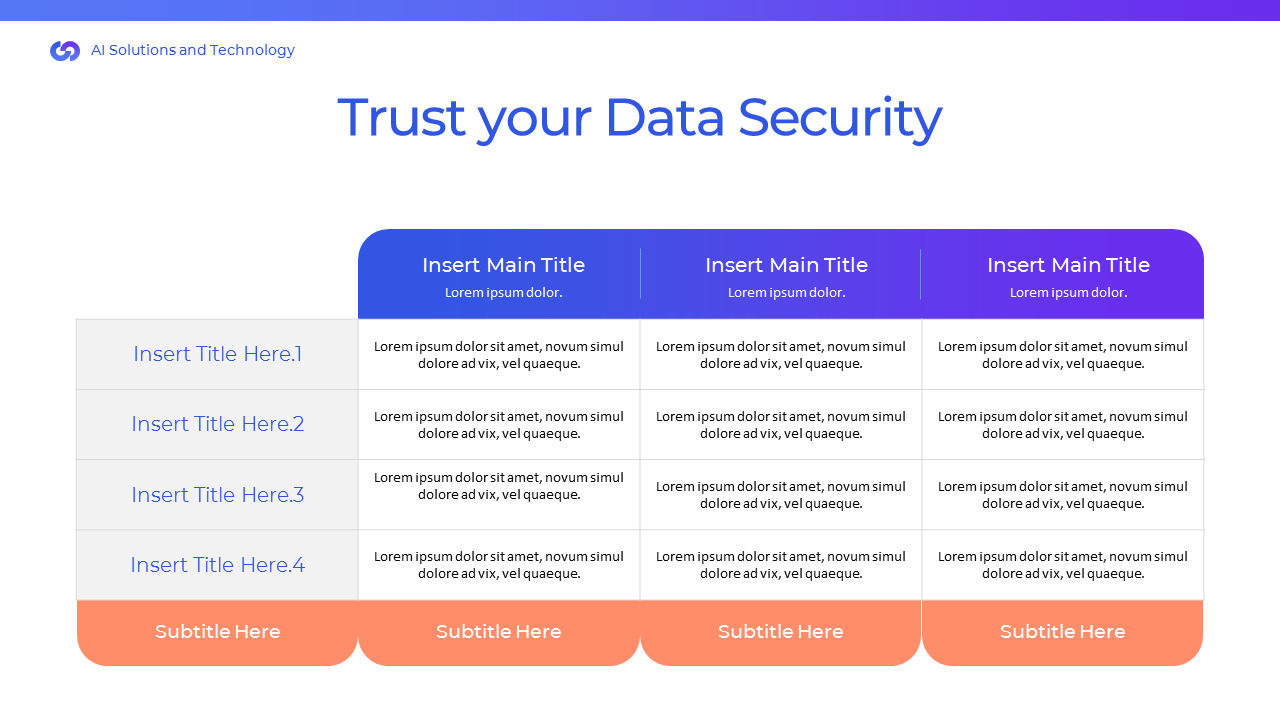 AI Solutions and Technology

Trust your Data Security

| | Insert Main Title Lorem ipsum dolor. | Insert Main Title Lorem ipsum dolor. | Insert Main Title Lorem ipsum dolor. |
|---|---|---|---|
| Insert Title Here.1 | Lorem ipsum dolor sit amet, novum simul dolore ad vix, vel quaeque. | Lorem ipsum dolor sit amet, novum simul dolore ad vix, vel quaeque. | Lorem ipsum dolor sit amet, novum simul dolore ad vix, vel quaeque. |
| Insert Title Here.2 | Lorem ipsum dolor sit amet, novum simul dolore ad vix, vel quaeque. | Lorem ipsum dolor sit amet, novum simul dolore ad vix, vel quaeque. | Lorem ipsum dolor sit amet, novum simul dolore ad vix, vel quaeque. |
| Insert Title Here.3 | Lorem ipsum dolor sit amet, novum simul dolore ad vix, vel quaeque. | Lorem ipsum dolor sit amet, novum simul dolore ad vix, vel quaeque. | Lorem ipsum dolor sit amet, novum simul dolore ad vix, vel quaeque. |
| Insert Title Here.4 | Lorem ipsum dolor sit amet, novum simul dolore ad vix, vel quaeque. | Lorem ipsum dolor sit amet, novum simul dolore ad vix, vel quaeque. | Lorem ipsum dolor sit amet, novum simul dolore ad vix, vel quaeque. |
| Subtitle Here | Subtitle Here | Subtitle Here | Subtitle Here |